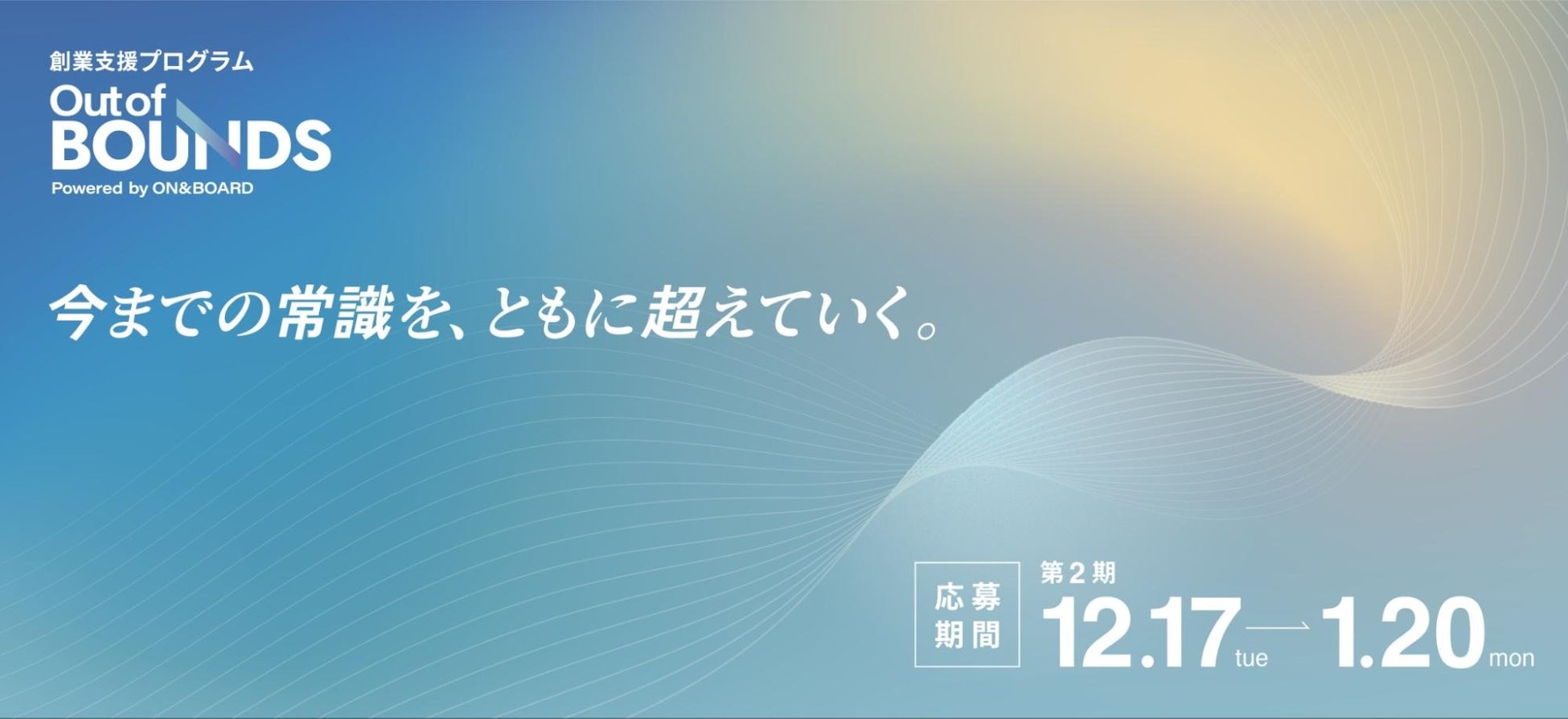 創業支援プログラム
Out of
BOUNDS
Powered by ON&BOARD

今までの常識を、ともに超えていく。

応募期間

第2期
12.17 tue → 1.20 mon